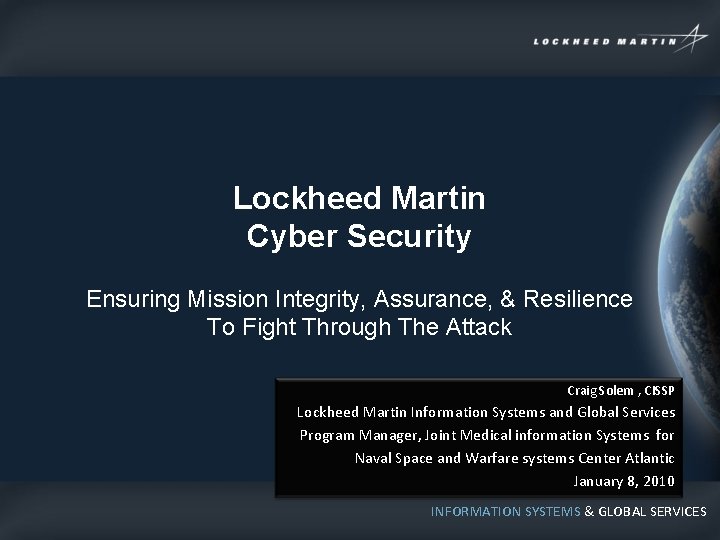 LOCKHEED MARTIN

Lockheed Martin
Cyber Security

Ensuring Mission Integrity, Assurance, & Resilience
To Fight Through The Attack

Craig Solem , CISSP
Lockheed Martin Information Systems and Global Services
Program Manager, Joint Medical information Systems for
Naval Space and Warfare systems Center Atlantic
January 8, 2010

INFORMATION SYSTEMS & GLOBAL SERVICES